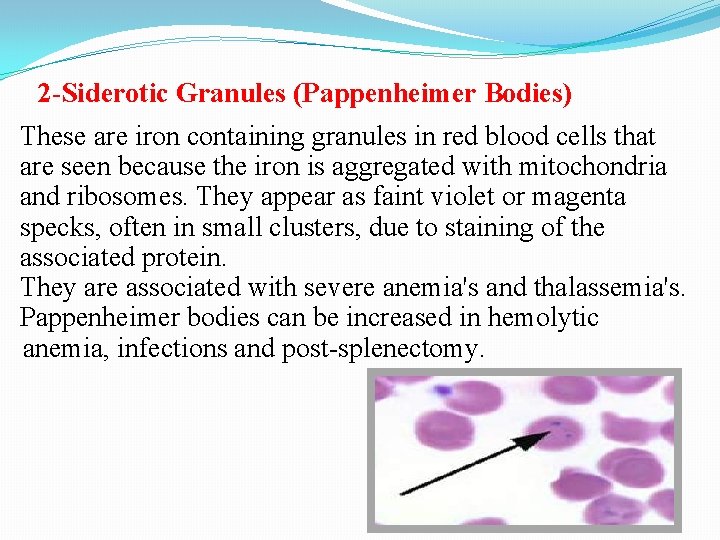 2-Siderotic Granules (Pappenheimer Bodies)

These are iron containing granules in red blood cells that are seen because the iron is aggregated with mitochondria and ribosomes. They appear as faint violet or magenta specks, often in small clusters, due to staining of the associated protein.
They are associated with severe anemia's and thalassemia's.
Pappenheimer bodies can be increased in hemolytic anemia, infections and post-splenectomy.